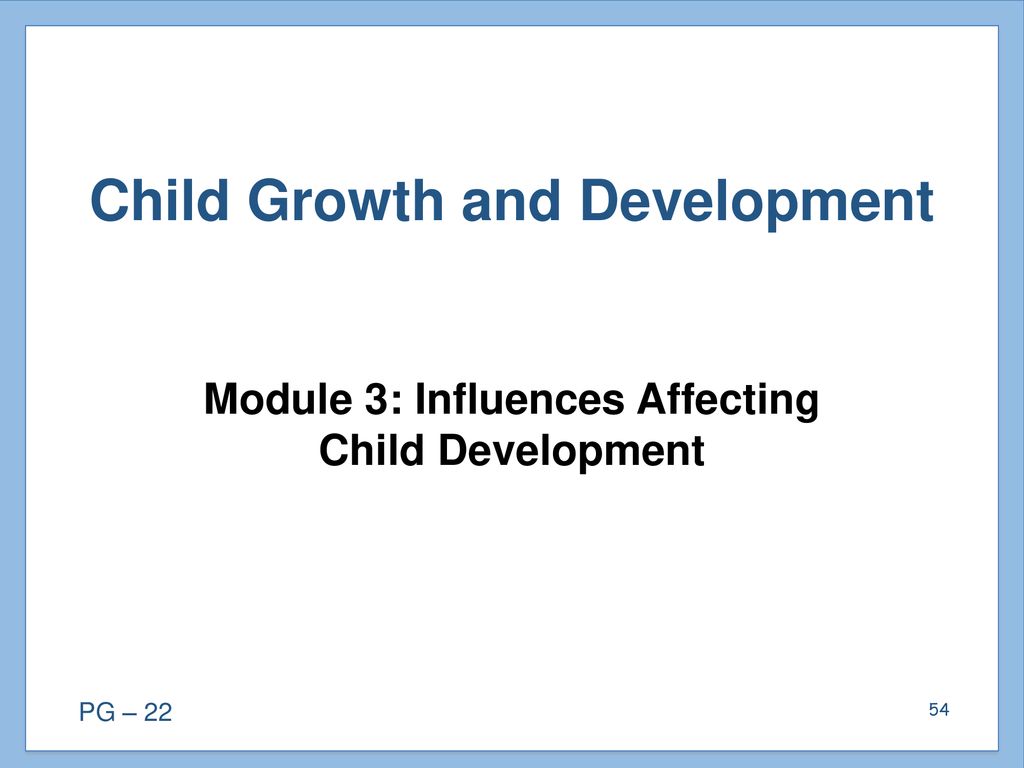 Child Growth and Development

Module 3: Influences Affecting Child Development

PG – 22

54